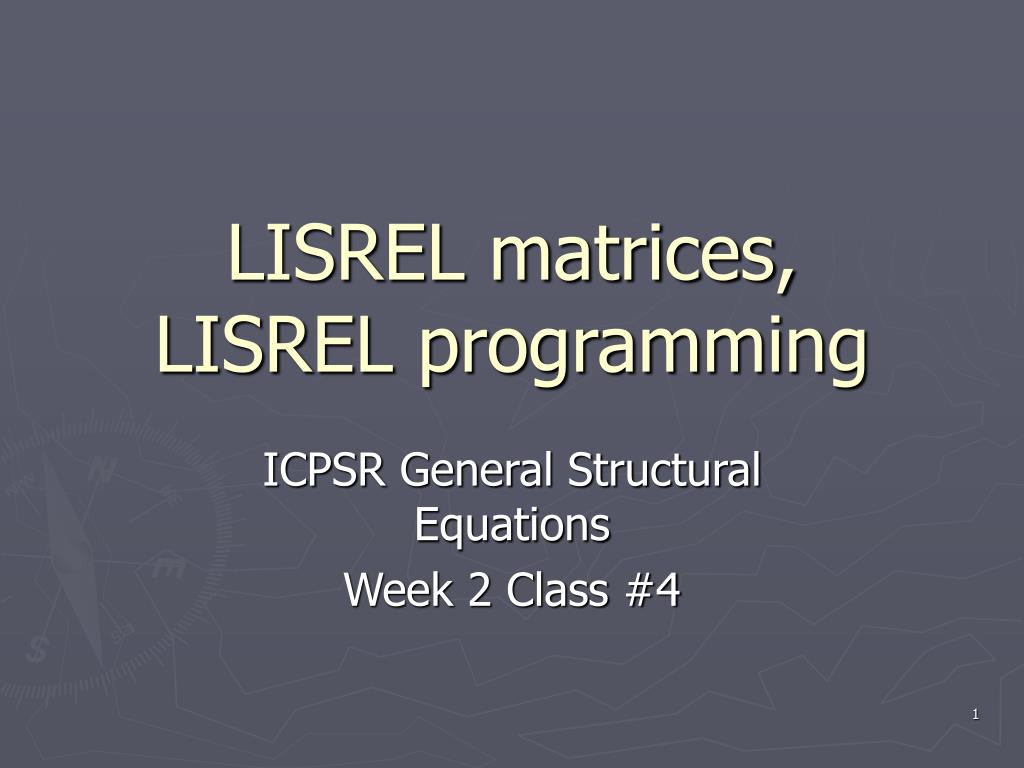 LISREL matrices, LISREL programming

ICPSR General Structural Equations

Week 2 Class #4

1